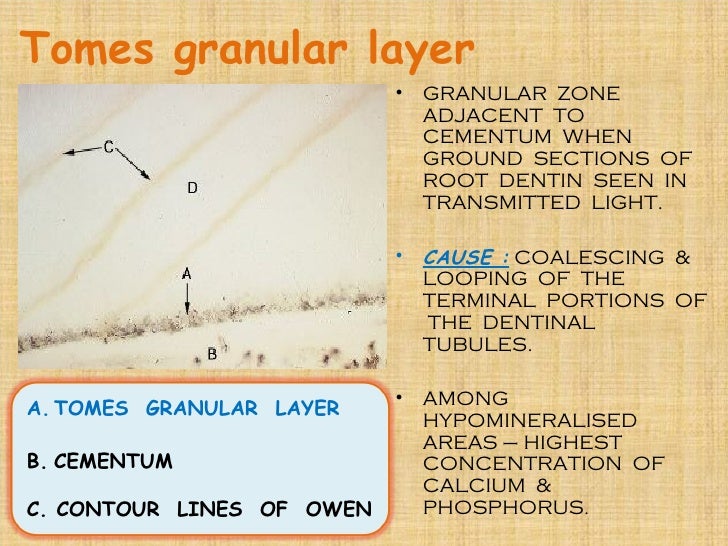 Tomes granular layer

C

D

A

B

A. TOMES GRANULAR LAYER

B. CEMENTUM

C. CONTOUR LINES OF OWEN

• GRANULAR ZONE ADJACENT TO CEMENTUM WHEN GROUND SECTIONS OF ROOT DENTIN SEEN IN TRANSMITTED LIGHT.

• CAUSE : COALESCING & LOOPING OF THE TERMINAL PORTIONS OF THE DENTINAL TUBULES.

• AMONG HYPOMINERALISED AREAS – HIGHEST CONCENTRATION OF CALCIUM & PHOSPHORUS.